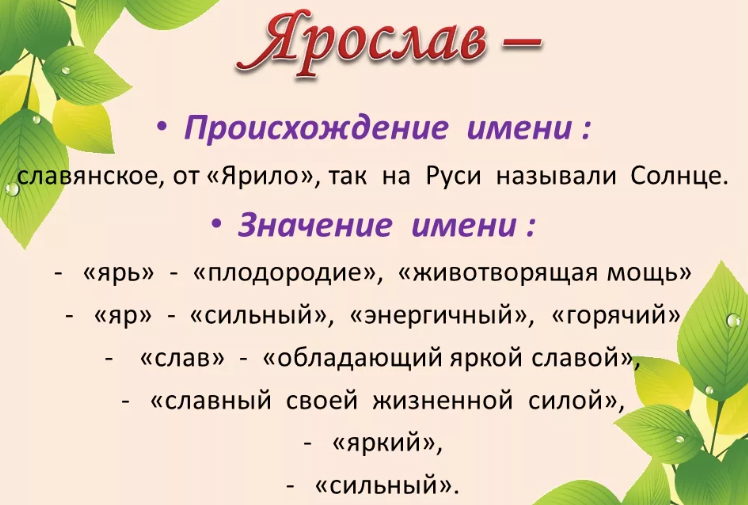 Ярослав –

• Происхождение имени :

славянское, от «Ярило», так на Руси называли Солнце.

• Значение имени :

- «ярь» - «плодородие», «животворящая мощь»

- «яр» - «сильный», «энергичный», «горячий»

- «слав» - «обладающий яркой славой»,

- «славный своей жизненной силой»,

- «яркий»,

- «сильный».